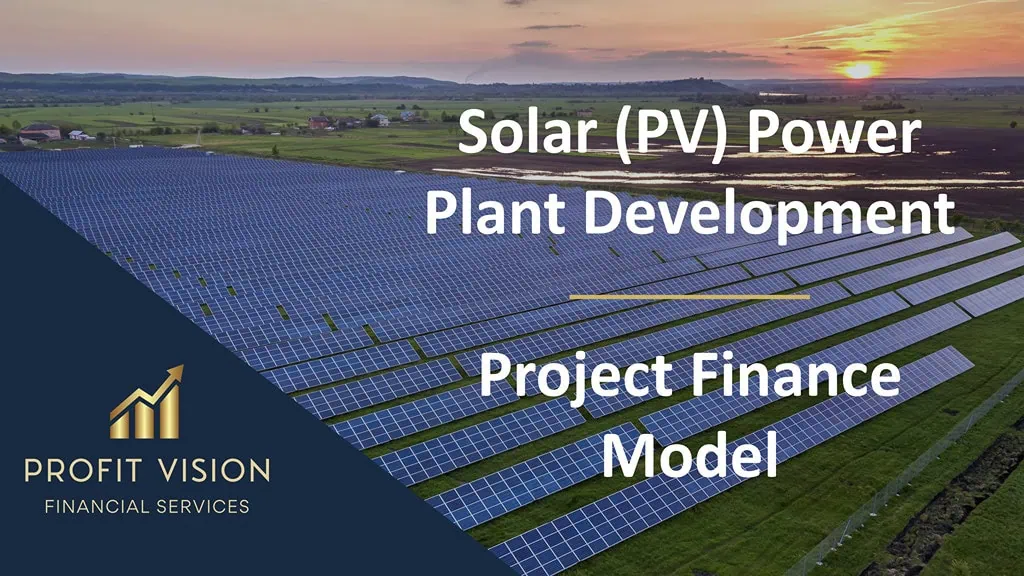 Solar (PV) Power Plant Development

Project Finance Model

PROFIT VISION
FINANCIAL SERVICES